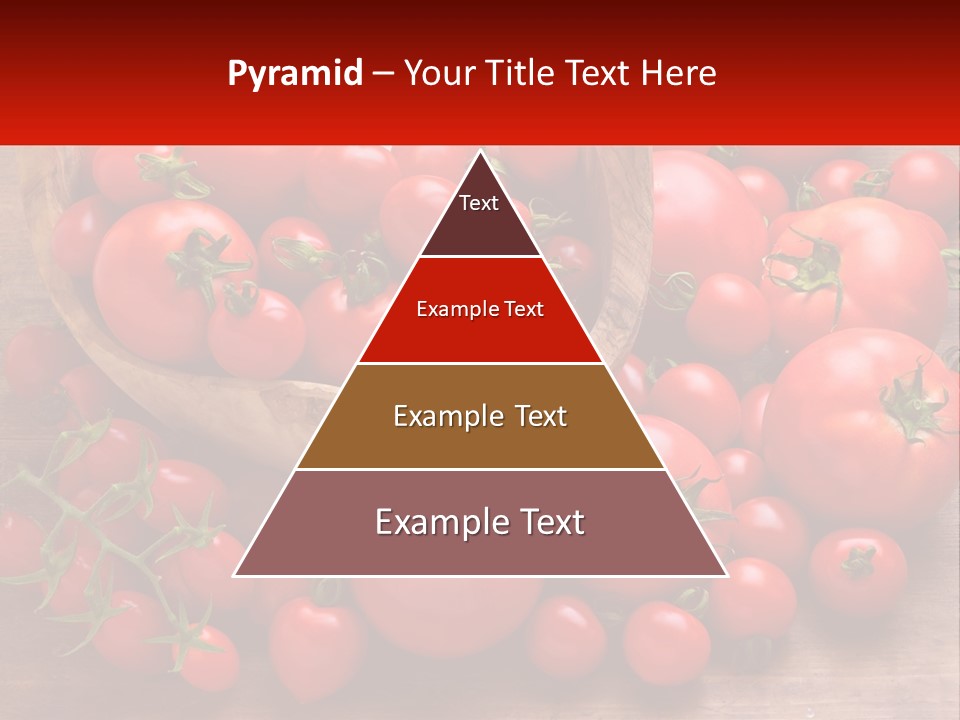 Pyramid – Your Title Text Here

Text

Example Text

Example Text

Example Text